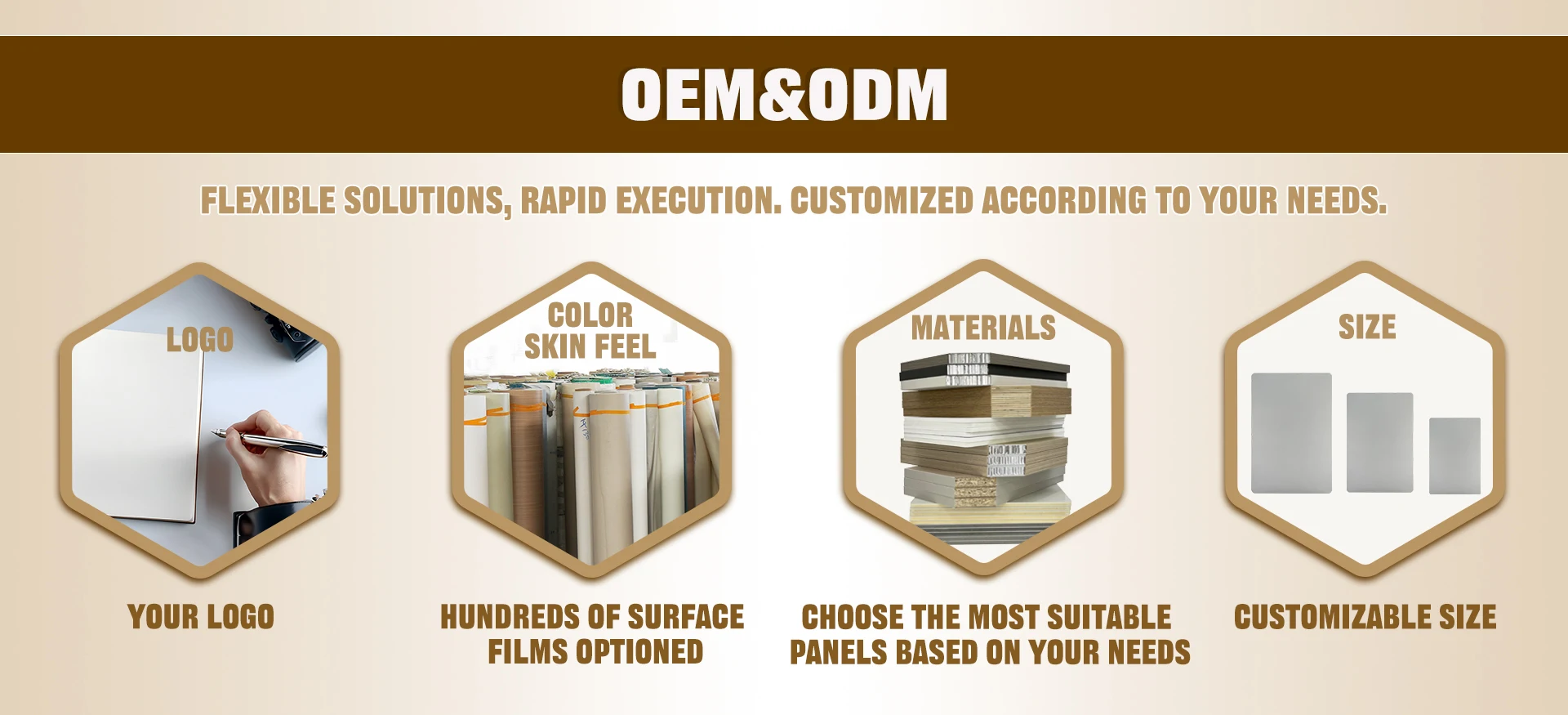 OEM&ODM

FLEXIBLE SOLUTIONS, RAPID EXECUTION. CUSTOMIZED ACCORDING TO YOUR NEEDS.

LOGO

YOUR LOGO

COLOR
SKIN FEEL

HUNDREDS OF SURFACE FILMS OPTIONED

MATERIALS

CHOOSE THE MOST SUITABLE PANELS BASED ON YOUR NEEDS

SIZE

CUSTOMIZABLE SIZE